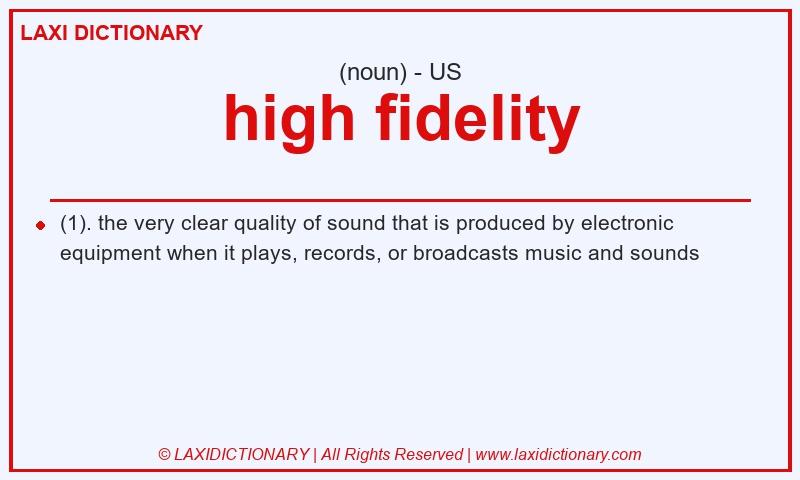 LAXI DICTIONARY

(noun) - US

high fidelity

(1). the very clear quality of sound that is produced by electronic equipment when it plays, records, or broadcasts music and sounds

© LAXIDICTIONARY | All Rights Reserved | www.laxidictionary.com